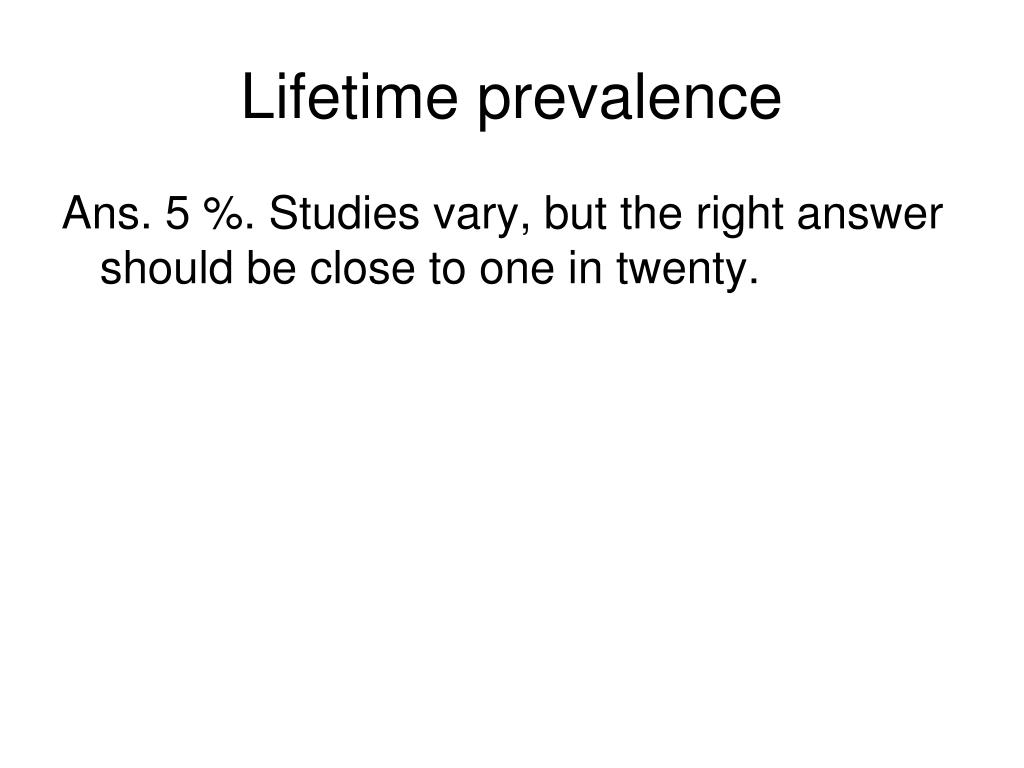 Lifetime prevalence

Ans. 5 %. Studies vary, but the right answer should be close to one in twenty.